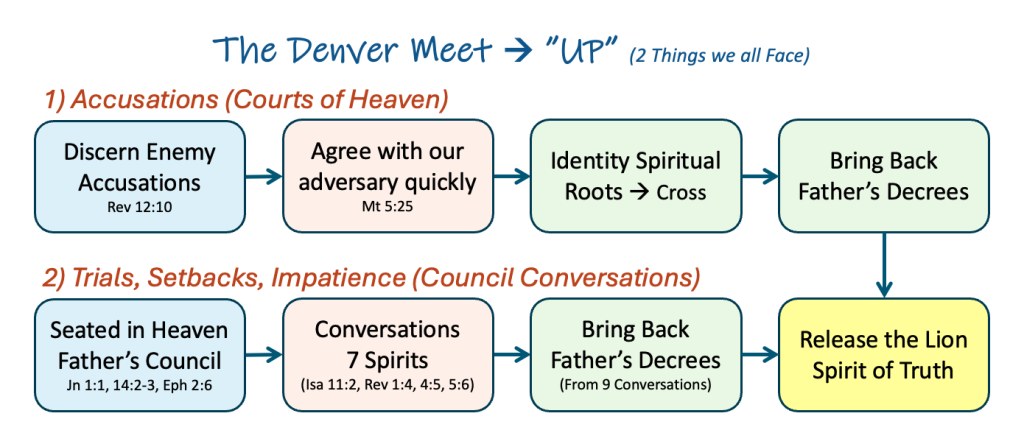 The Denver Meet → "UP" (2 Things we all Face)

1) Accusations (Courts of Heaven)

Discern Enemy Accusations
Rev 12:10

Agree with our adversary quickly
Mt 5:25

Identity Spiritual Roots → Cross

Bring Back Father's Decrees

2) Trials, Setbacks, Impatience (Council Conversations)

Seated in Heaven Father's Council
Jn 1:1, 14:2-3, Eph 2:6

Conversations 7 Spirits
(Isa 11:2, Rev 1:4, 4:5, 5:6)

Bring Back Father's Decrees
(From 9 Conversations)

Release the Lion Spirit of Truth